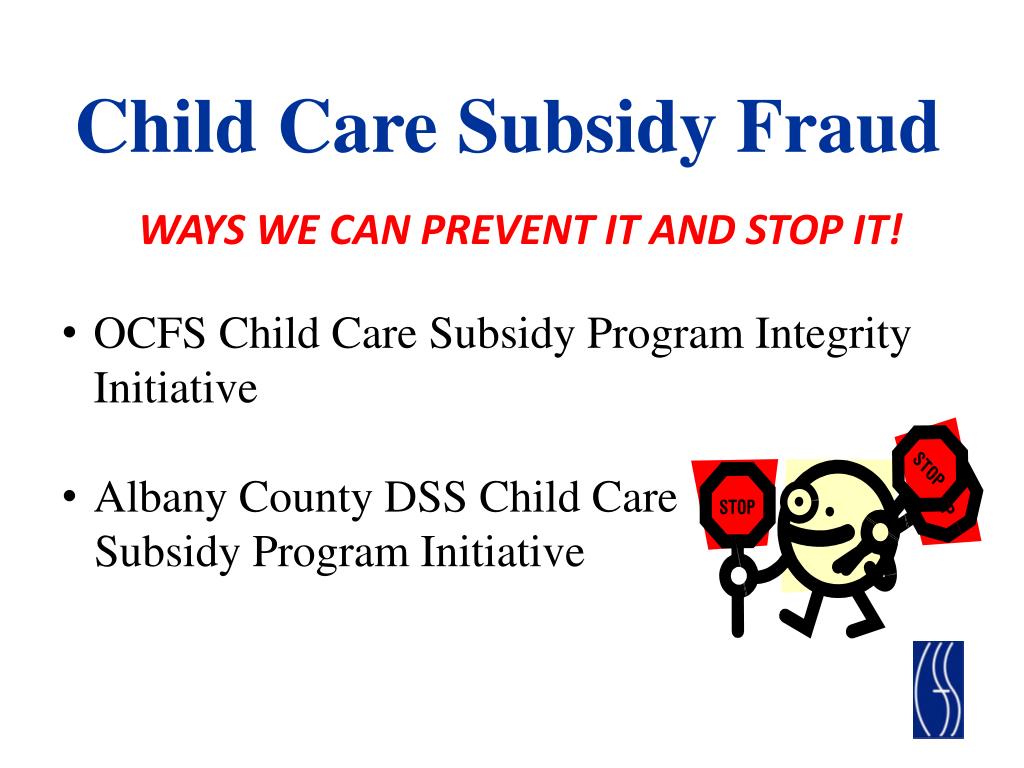 Child Care Subsidy Fraud

WAYS WE CAN PREVENT IT AND STOP IT!

• OCFS Child Care Subsidy Program Integrity Initiative

• Albany County DSS Child Care Subsidy Program Initiative

STOP

STOP